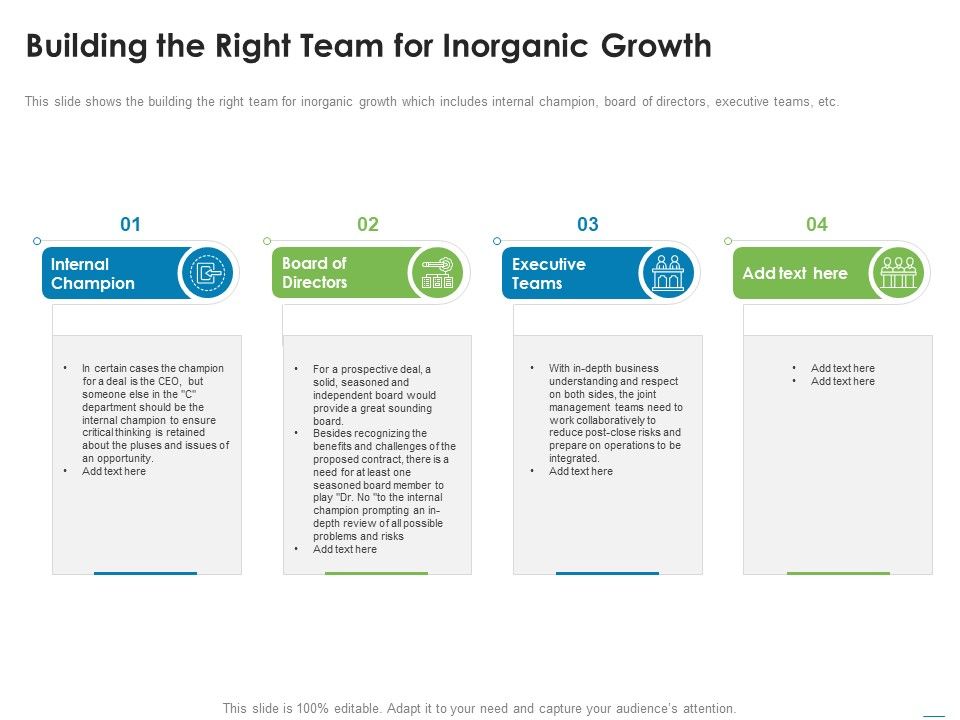 Building the Right Team for Inorganic Growth

This slide shows the building the right team for inorganic growth which includes internal champion, board of directors, executive teams, etc.

01

Internal Champion

- In certain cases the champion for a deal is the CEO, but someone else in the "C" department should be the internal champion to ensure critical thinking is retained about the pluses and issues of an opportunity.
- Add text here

02

Board of Directors

- For a prospective deal, a solid, seasoned and independent board would provide a great sounding board.
- Besides recognizing the benefits and challenges of the proposed contract, there is a need for at least one seasoned board member to play "Dr. No "to the internal champion prompting an in-depth review of all possible problems and risks
- Add text here

03

Executive Teams

- With in-depth business understanding and respect on both sides, the joint management teams need to work collaboratively to reduce post-close risks and prepare on operations to be integrated.
- Add text here

04

Add text here

- Add text here
- Add text here

This slide is 100% editable. Adapt it to your need and capture your audience's attention.